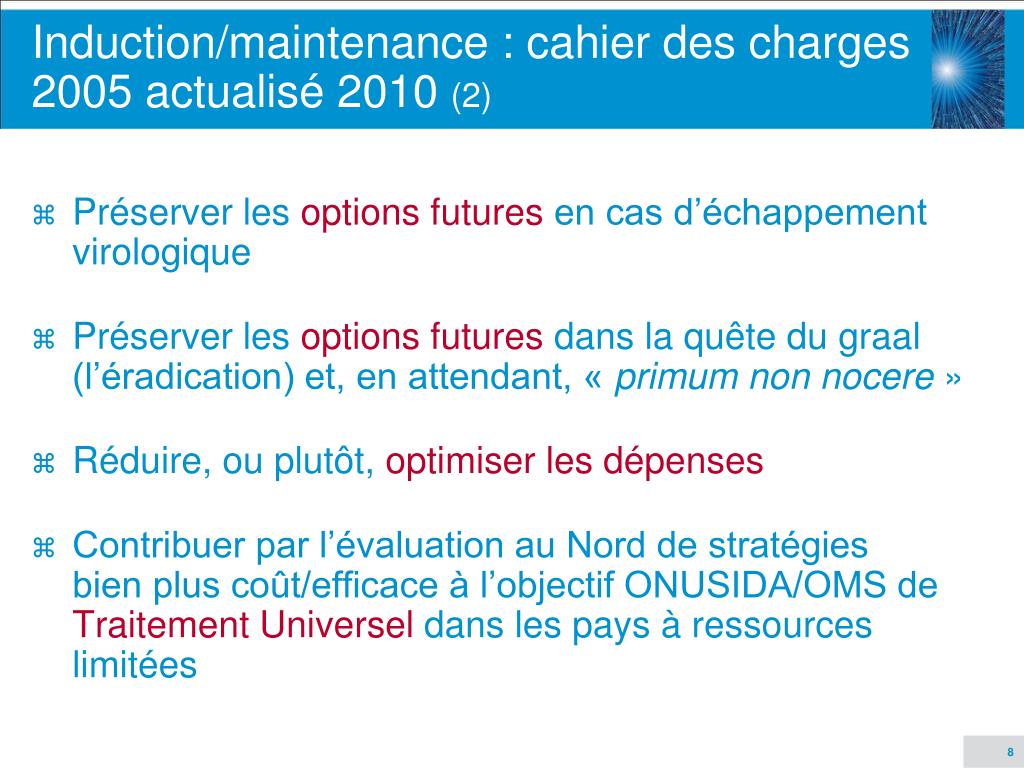 Induction/maintenance : cahier des charges 2005 actualisé 2010 (2)

⌘ Préserver les options futures en cas d'échappement virologique

⌘ Préserver les options futures dans la quête du graal (l'éradication) et, en attendant, « primum non nocere »

⌘ Réduire, ou plutôt, optimiser les dépenses

⌘ Contribuer par l'évaluation au Nord de stratégies bien plus coût/efficace à l'objectif ONUSIDA/OMS de Traitement Universel dans les pays à ressources limitées

8